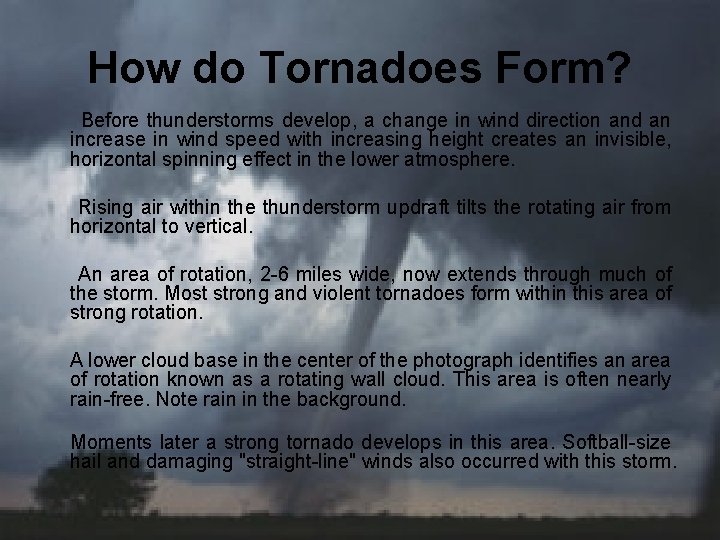 How do Tornadoes Form?

Before thunderstorms develop, a change in wind direction and an increase in wind speed with increasing height creates an invisible, horizontal spinning effect in the lower atmosphere.

Rising air within the thunderstorm updraft tilts the rotating air from horizontal to vertical.

An area of rotation, 2-6 miles wide, now extends through much of the storm. Most strong and violent tornadoes form within this area of strong rotation.

A lower cloud base in the center of the photograph identifies an area of rotation known as a rotating wall cloud. This area is often nearly rain-free. Note rain in the background.

Moments later a strong tornado develops in this area. Softball-size hail and damaging "straight-line" winds also occurred with this storm.